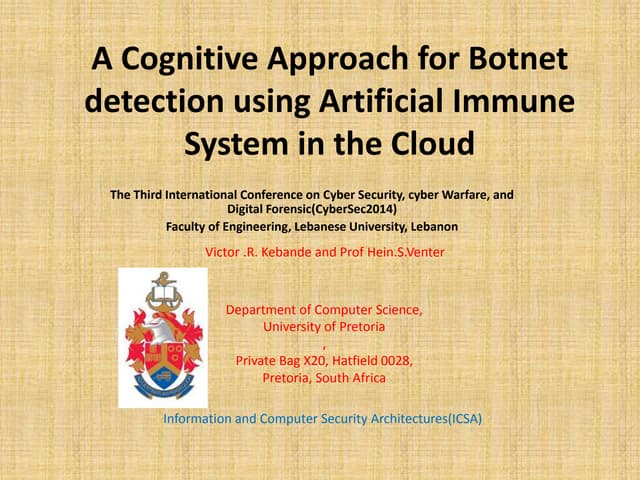 A Cognitive Approach for Botnet detection using Artificial Immune System in the Cloud

The Third International Conference on Cyber Security, cyber Warfare, and Digital Forensic(CyberSec2014)
Faculty of Engineering, Lebanese University, Lebanon

Victor .R. Kebande and Prof Hein.S.Venter

Department of Computer Science,
University of Pretoria
,
Private Bag X20, Hatfield 0028,
Pretoria, South Africa

Information and Computer Security Architectures(ICSA)